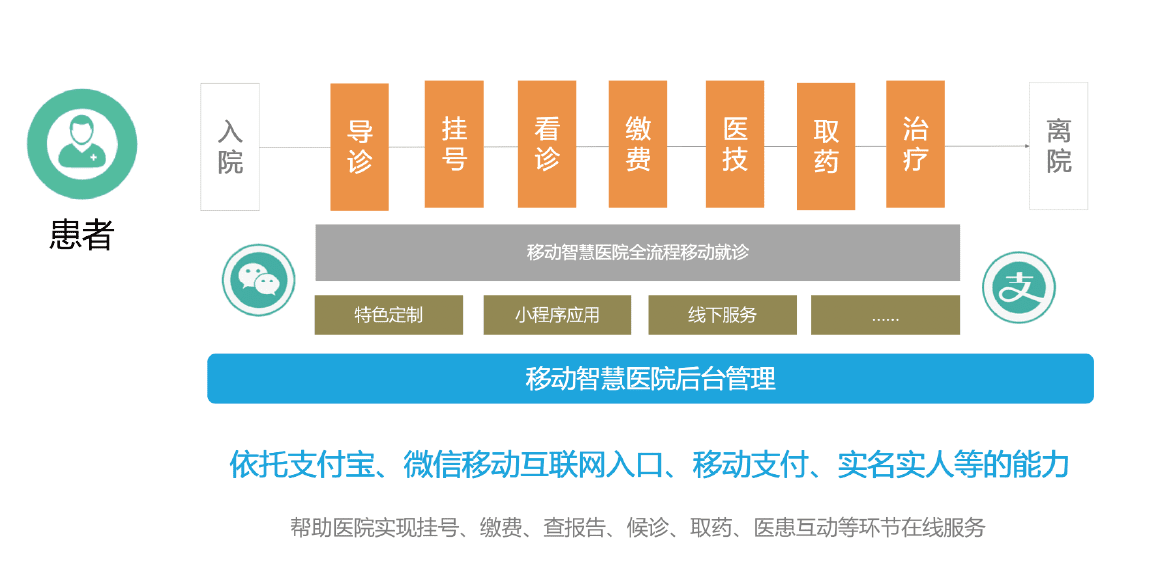 患者

入院

导诊

挂号

看诊

缴费

医技

取药

治疗

离院

移动智慧医院全流程移动就诊

特色定制

小程序应用

线下服务

......

支

移动智慧医院后台管理

依托支付宝、微信移动互联网入口、移动支付、实名实人等的能力

帮助医院实现挂号、缴费、查报告、候诊、取药、医患互动等环节在线服务